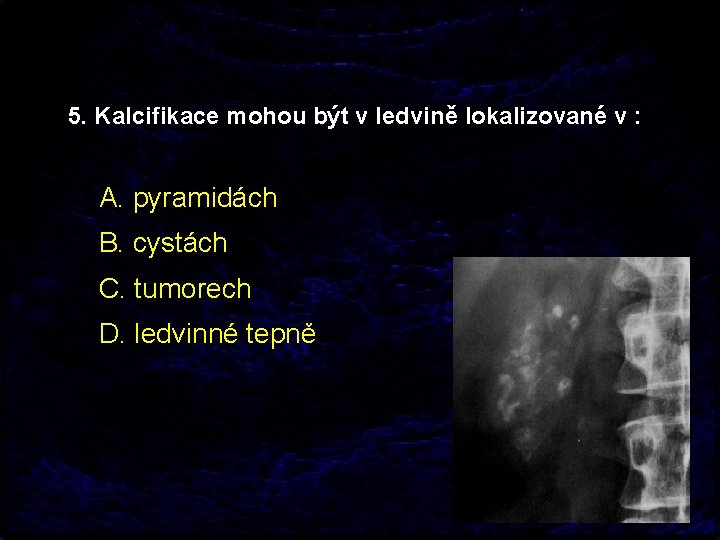 5. Kalcifikace mohou být v ledvině lokalizované v :

A. pyramidách

B. cystách

C. tumorech

D. ledvinné tepně